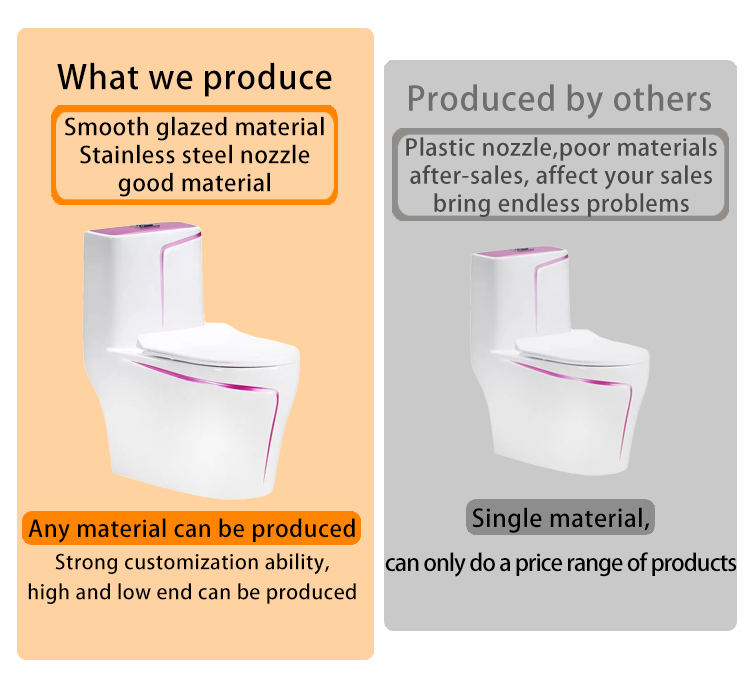 What we produce

Smooth glazed material
Stainless steel nozzle
good material

Any material can be produced

Strong customization ability,
high and low end can be produced

Produced by others

Plastic nozzle,poor materials
after-sales, affect your sales
bring endless problems

Single material,

can only do a price range of products